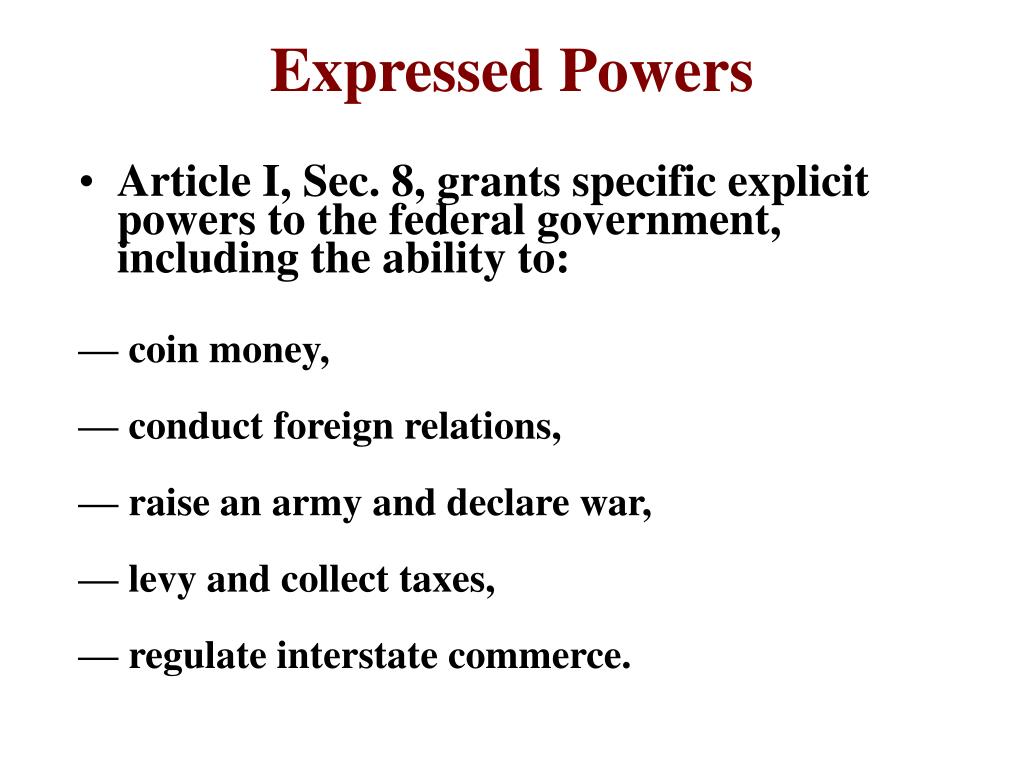 Expressed Powers

• Article I, Sec. 8, grants specific explicit powers to the federal government, including the ability to:

— coin money,

— conduct foreign relations,

— raise an army and declare war,

— levy and collect taxes,

— regulate interstate commerce.